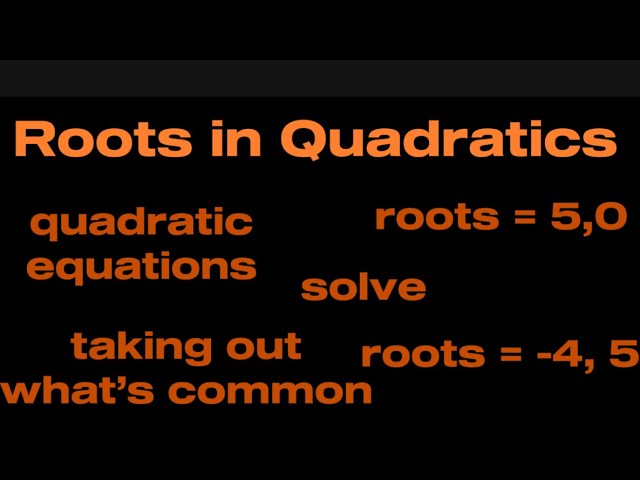 Roots in Quadratics

quadratic equations

roots = 5,0

solve

taking out what's common

roots = -4, 5